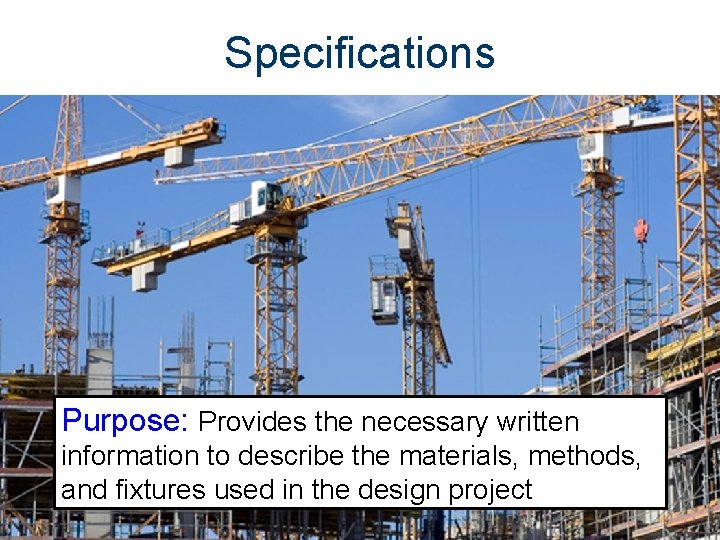 Specifications

Purpose: Provides the necessary written information to describe the materials, methods, and fixtures used in the design project